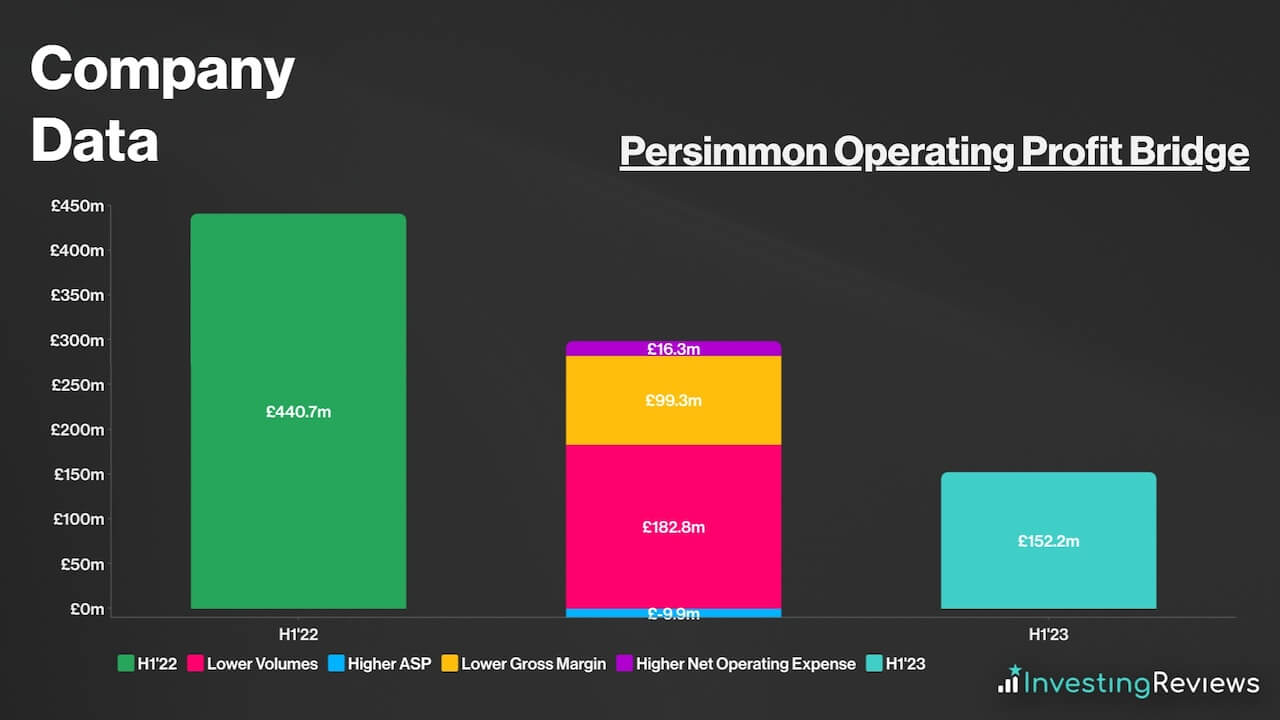 Company Data

Persimmon Operating Profit Bridge

£450m
£400m
£350m
£300m
£250m
£200m
£150m
£100m
£50m
£0m

£440.7m

£16.3m
£99.3m
£182.8m
£-9.9m

£152.2m

H1'22
H1'23

H1'22 Lower Volumes Higher ASP Lower Gross Margin Higher Net Operating Expense H1'23

InvestingReviews